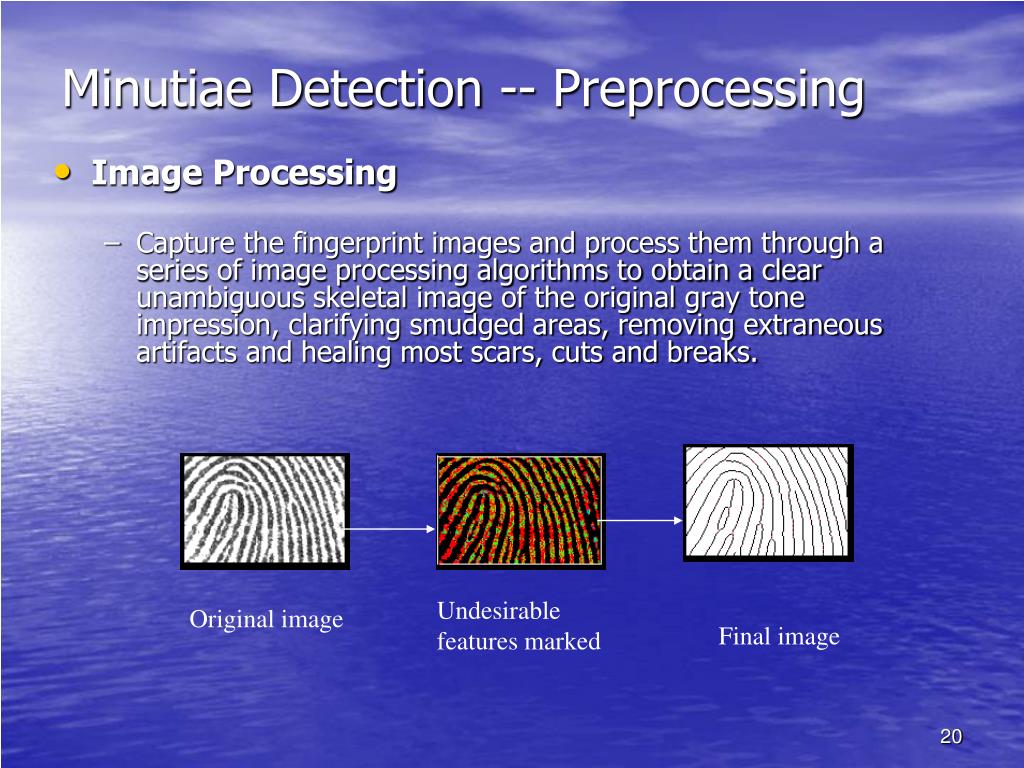 Minutiae Detection -- Preprocessing

• Image Processing

– Capture the fingerprint images and process them through a series of image processing algorithms to obtain a clear unambiguous skeletal image of the original gray tone impression, clarifying smudged areas, removing extraneous artifacts and healing most scars, cuts and breaks.

Original image

Undesirable features marked

Final image

20